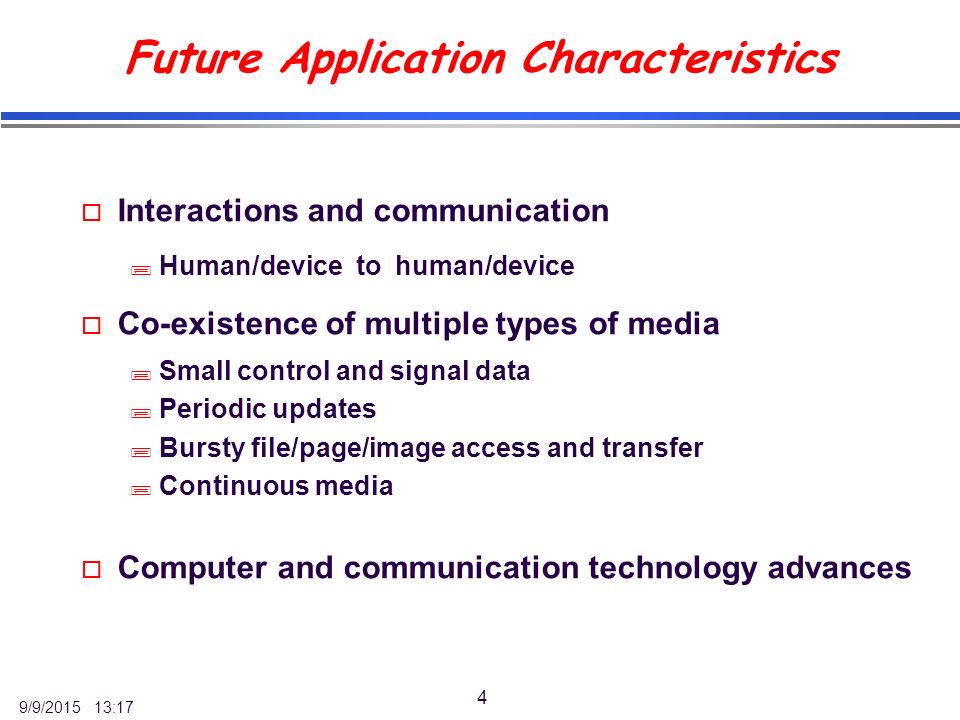 Future Application Characteristics

Interactions and communication

Human/device to human/device

Co-existence of multiple types of media

Small control and signal data

Periodic updates

Bursty file/page/image access and transfer

Continuous media

Computer and communication technology advances

9/9/2015 13:17

4